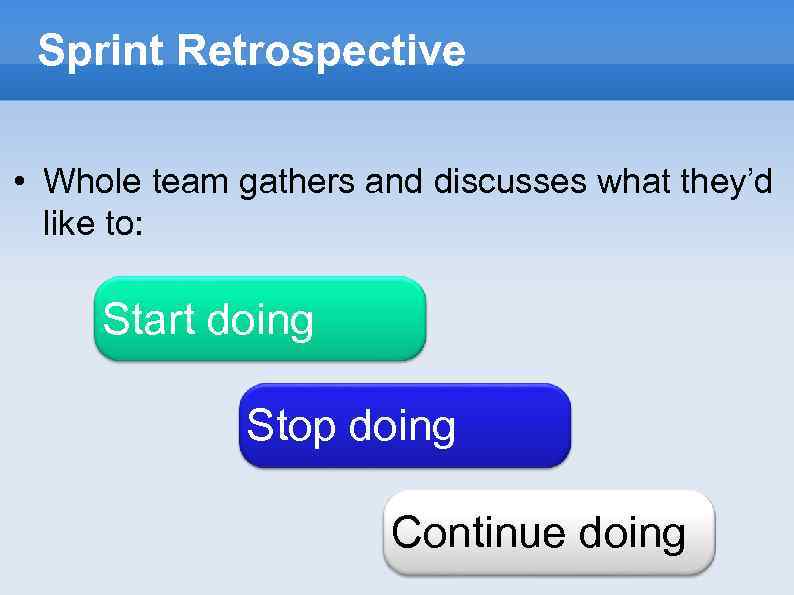 Sprint Retrospective

• Whole team gathers and discusses what they'd like to:

Start doing

Stop doing

Continue doing